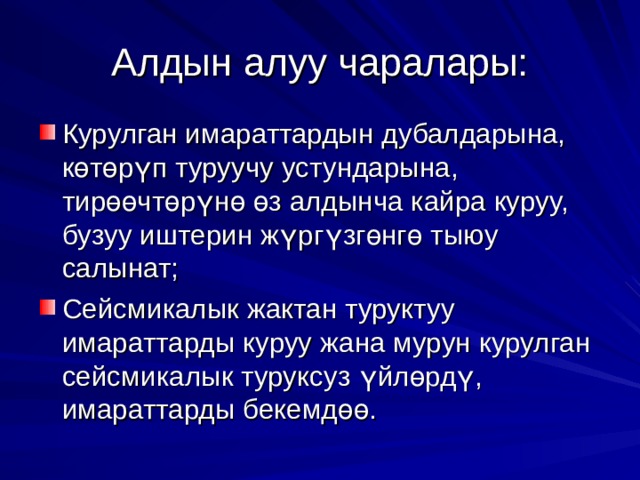 Алдын алуу чаралары:

Курулган имараттардын дубалдарына, көтөрүп туруучу устундарына, тирөөчтөрүнө өз алдынча кайра куруу, бузуу иштерин жүргүзгөнгө тыюу салынат;

Сейсмикалык жактан туруктуу имараттарды куруу жана мурун курулган сейсмикалык туруксуз үйлөрдү, имараттарды бекемдөө.